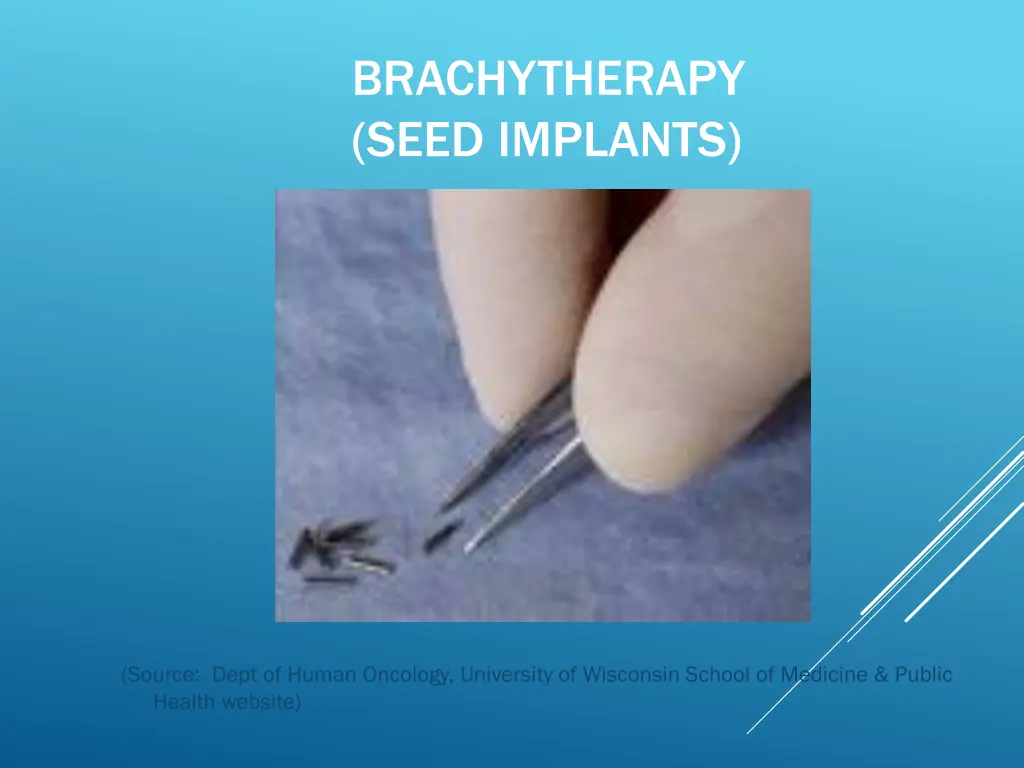 BRACHYTHERAPY
(SEED IMPLANTS)

(Source: Dept of Human Oncology, University of Wisconsin School of Medicine & Public Health website)